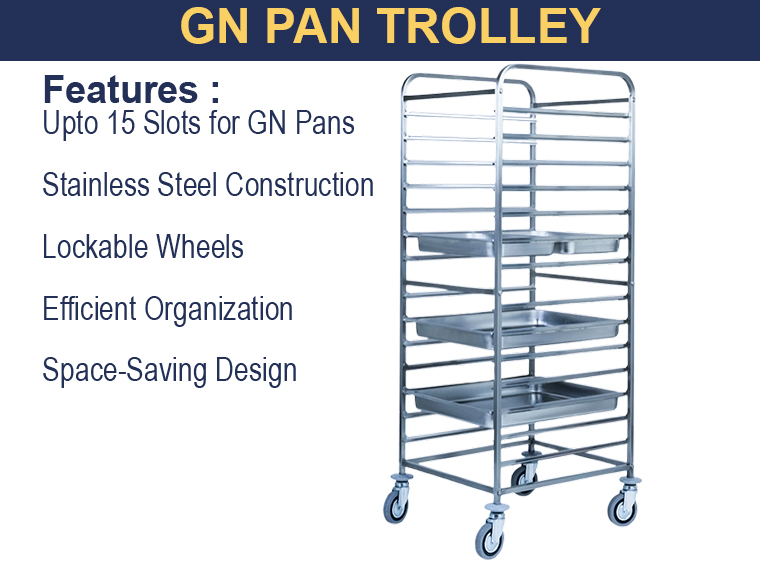 GN PAN TROLLEY

Features :
Upto 15 Slots for GN Pans

Stainless Steel Construction

Lockable Wheels

Efficient Organization

Space-Saving Design